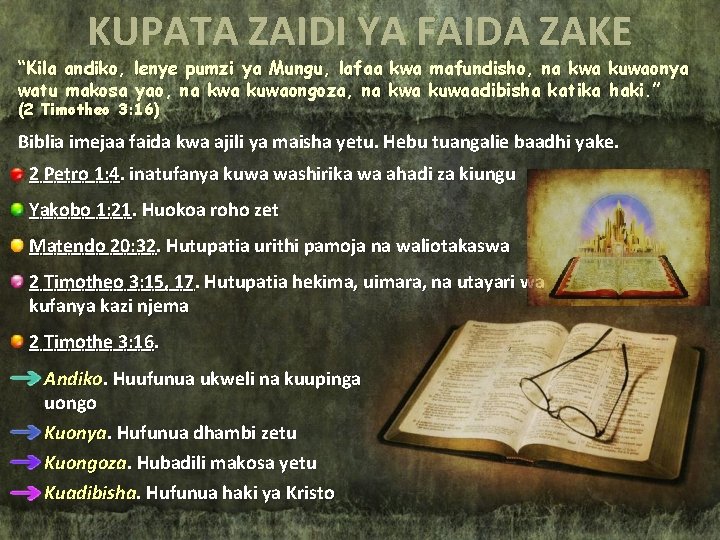 KUPATA ZAIDI YA FAIDA ZAKE

"Kila andiko, lenye pumzi ya Mungu, lafaa kwa mafundisho, na kwa kuwaonya watu makosa yao, na kwa kuwaongoza, na kwa kuwaadibisha katika haki."
(2 Timotheo 3:16)

Biblia imejaa faida kwa ajili ya maisha yetu. Hebu tuangalie baadhi yake.

2 Petro 1:4. inatufanya kuwa washirika wa ahadi za kiungu

Yakobo 1:21. Huokoa roho zet

Matendo 20:32. Hutupatia urithi pamoja na waliotakaswa

2 Timotheo 3:15, 17. Hutupatia hekima, uimara, na utayari wa kufanya kazi njema

2 Timothe 3:16.

Andiko. Huufunua ukweli na kuupinga uongo

Kuonya. Hufunua dhambi zetu

Kuongoza. Hubadili makosa yetu

Kuadibisha. Hufunua haki ya Kristo